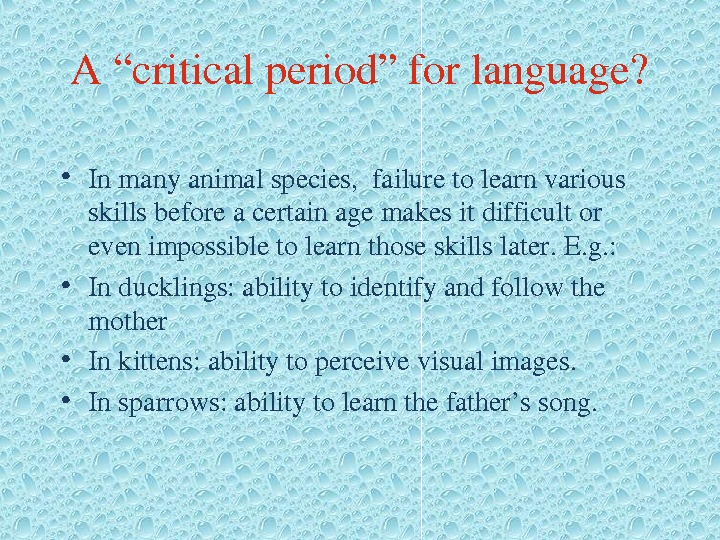 A “critical period” for language?

• In many animal species, failure to learn various skills before a certain age makes it difficult or even impossible to learn those skills later. E.g.:
• In ducklings: ability to identify and follow the mother
• In kittens: ability to perceive visual images.
• In sparrows: ability to learn the father’s song.